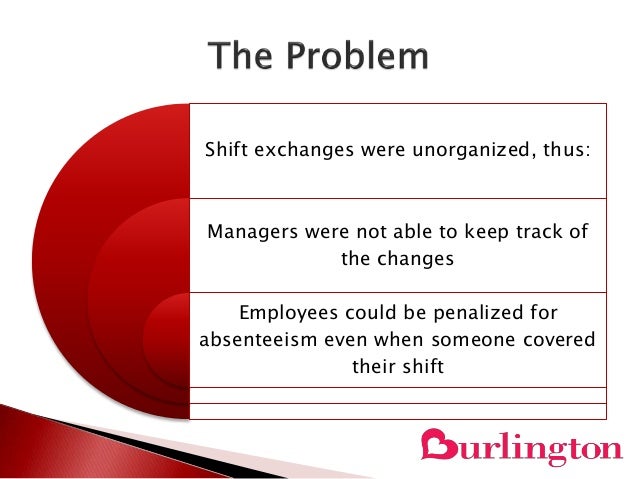 The Problem

Shift exchanges were unorganized, thus:

Managers were not able to keep track of the changes

Employees could be penalized for absenteeism even when someone covered their shift

Burlington